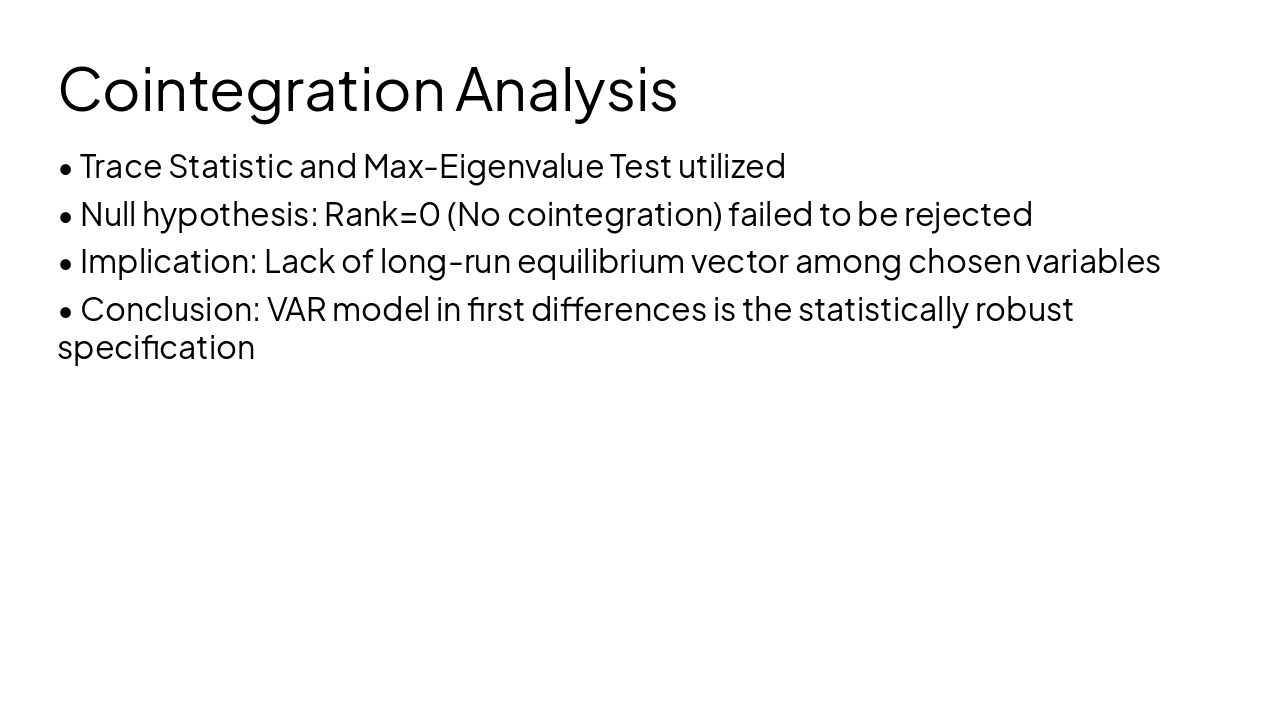 Cointegration Analysis

• Trace Statistic and Max-Eigenvalue Test utilized

• Null hypothesis: Rank=0 (No cointegration) failed to be rejected

• Implication: Lack of long-run equilibrium vector among chosen variables

• Conclusion: VAR model in first differences is the statistically robust specification